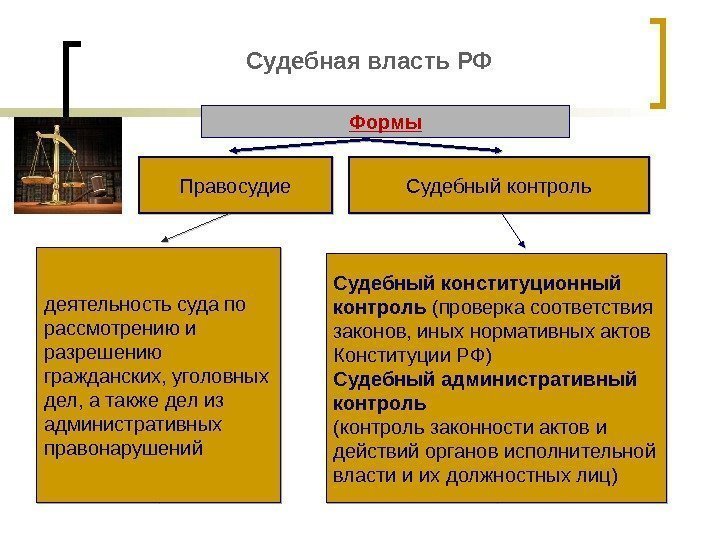 Судебная власть РФ

Формы

Правосудие

Судебный контроль

деятельность суда по рассмотрению и разрешению гражданских, уголовных дел, а также дел из административных правонарушений

Судебный конституционный контроль (проверка соответствия законов, иных нормативных актов Конституции РФ)
Судебный административный контроль
(контроль законности актов и действий органов исполнительной власти и их должностных лиц)